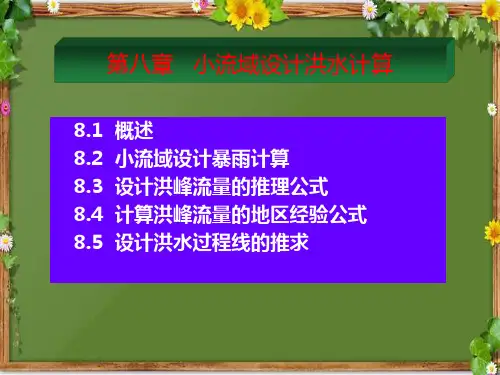 第八章　小流域设计洪水计算

8.1 概述
8.2 小流域设计暴雨计算
8.3 设计洪峰流量的推理公式
8.4 计算洪峰流量的地区经验公式
8.5 设计洪水过程线的推求